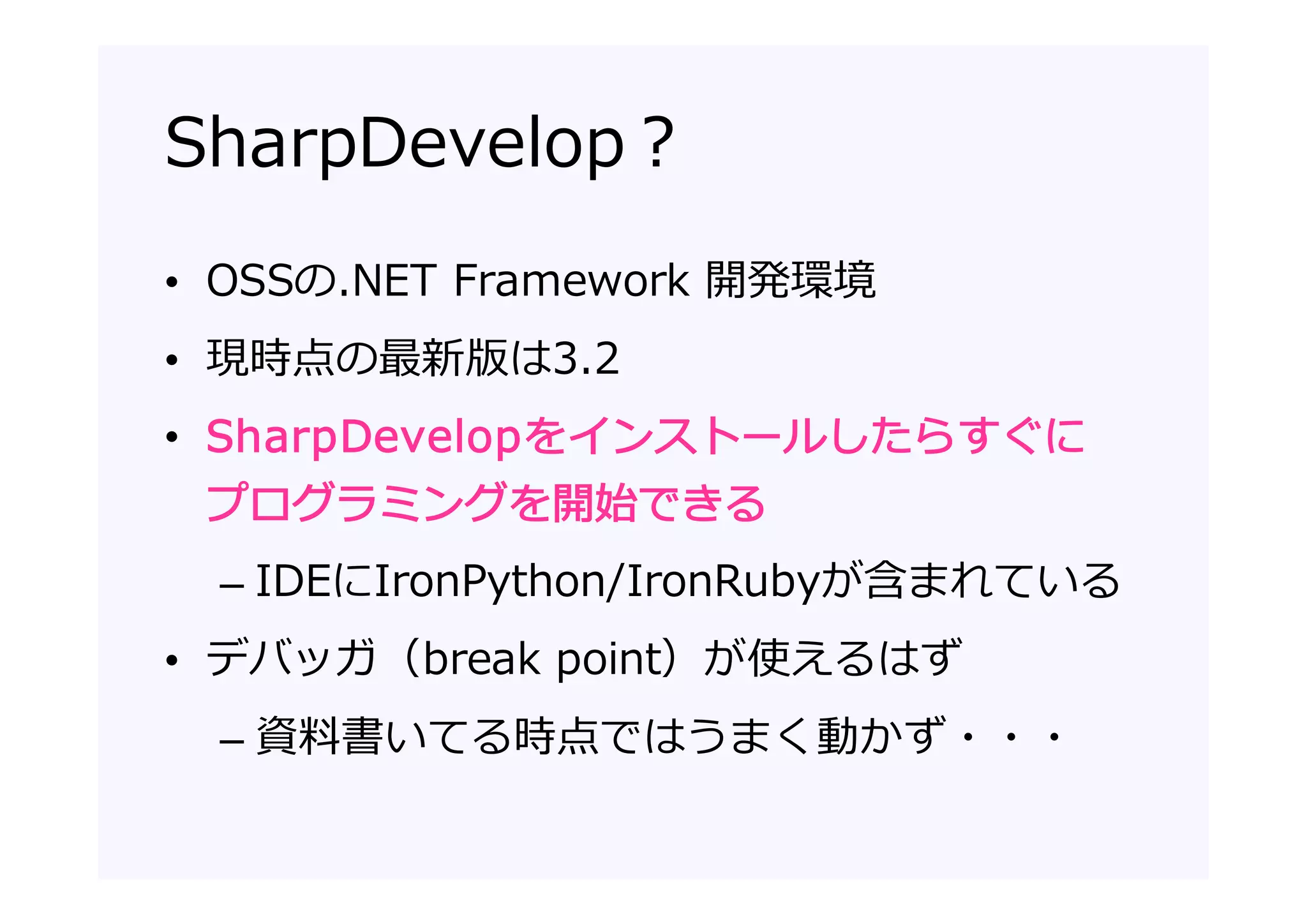 SharpDevelop？

• OSSの.NET Framework 開発環境
• 現時点の最新版は3.2
• SharpDevelopをインストールしたらすぐにプログラミングを開始できる
– IDEにIronPython/IronRubyが含まれている
• デバッガ（break point）が使えるはず
– 資料書いてる時点ではうまく動かず・・・